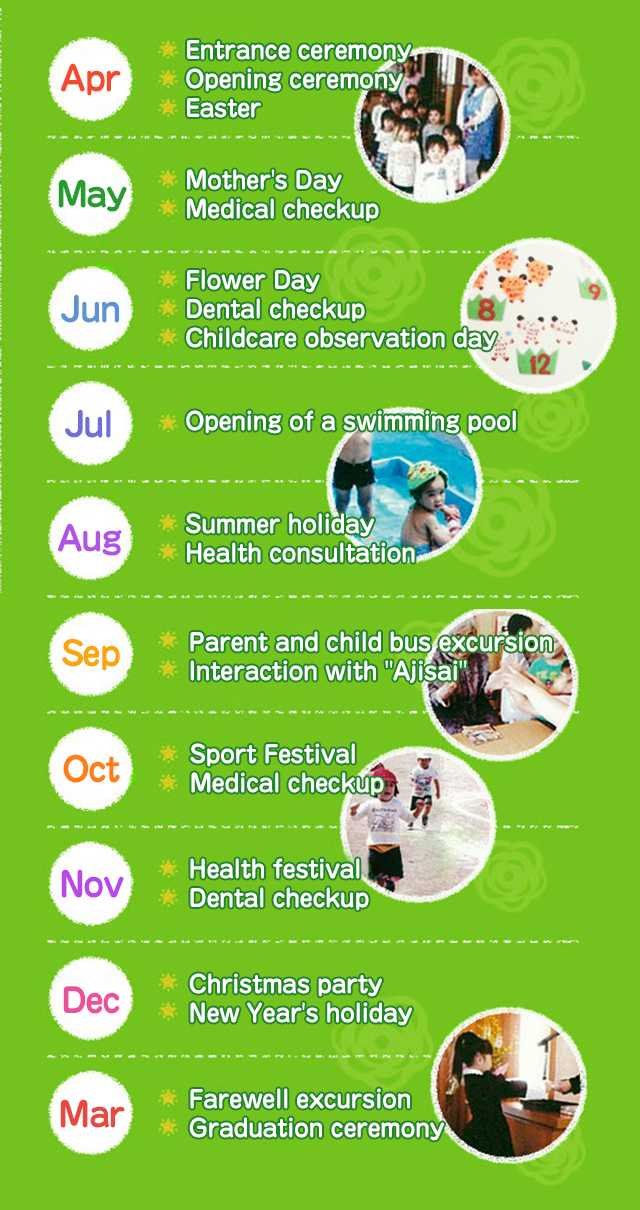 Apr
Entrance ceremony
Opening ceremony
Easter

May
Mother's Day
Medical checkup

Jun
Flower Day
Dental checkup
Childcare observation day

8 9 12

Jul
Opening of a swimming pool

Aug
Summer holiday
Health consultation

Sep
Parent and child bus excursion
Interaction with "Ajisai"

Oct
Sport Festival
Medical checkup

Nov
Health festival
Dental checkup

Dec
Christmas party
New Year's holiday

Mar
Farewell excursion
Graduation ceremony